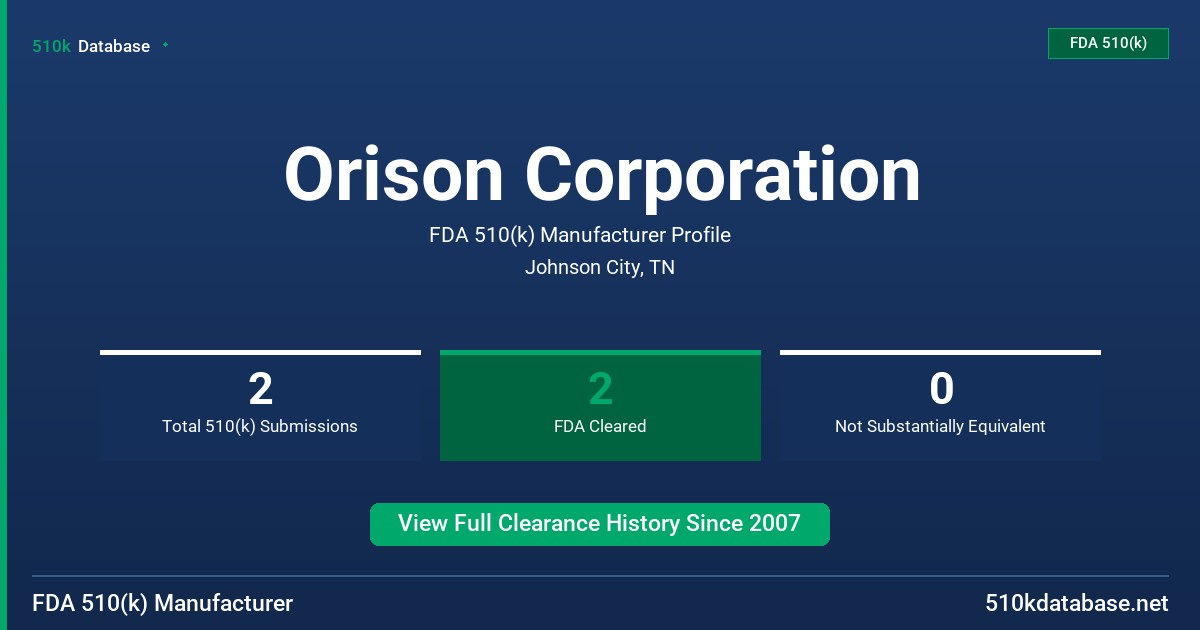 510k Database

FDA 510(k)

Orison Corporation

FDA 510(k) Manufacturer Profile

Johnson City, TN

2
Total 510(k) Submissions

2
FDA Cleared

0
Not Substantially Equivalent

View Full Clearance History Since 2007

FDA 510(k) Manufacturer

510kdatabase.net